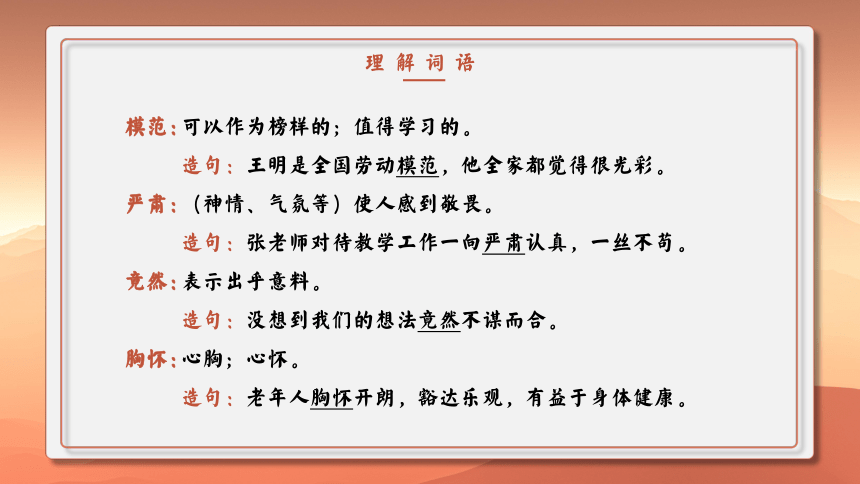 理解词语

模范：可以作为榜样的；值得学习的。

造句：王明是全国劳动模范，他全家都觉得很光彩。

严肃：（神情、气氛等）使人感到敬畏。

造句：张老师对待教学工作一向严肃认真，一丝不苟。

竟然：表示出乎意料。

造句：没想到我们的想法竟然不谋而合。

胸怀：心胸；心怀。

造句：老年人胸怀开朗，豁达乐观，有益于身体健康。